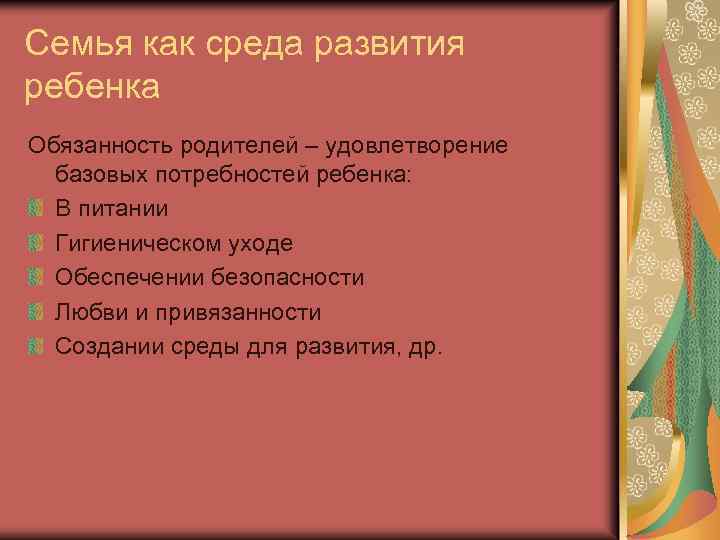 Семья как среда развития ребенка

Обязанность родителей – удовлетворение базовых потребностей ребенка:

В питании

Гигиеническом уходе

Обеспечении безопасности

Любви и привязанности

Создании среды для развития, др.